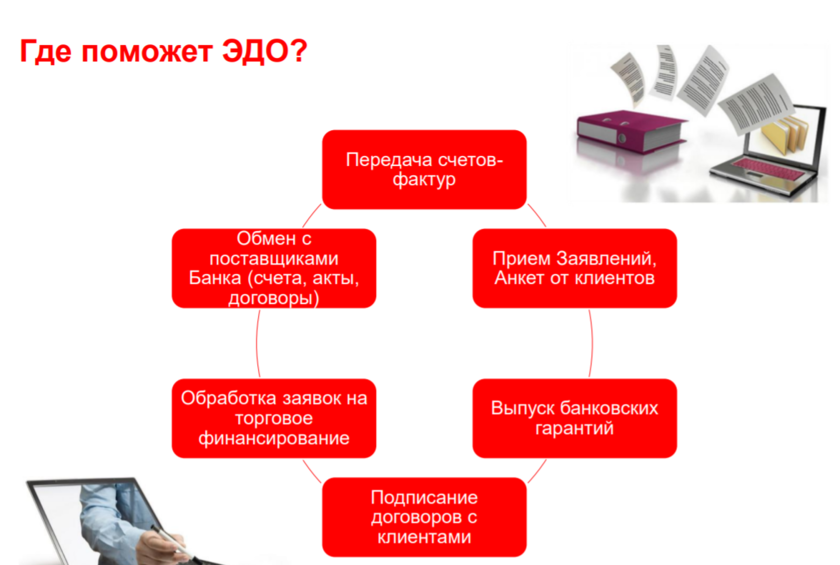 Где поможет ЭДО?

Передача счетов-фактур

Прием Заявлений, Анкет от клиентов

Выпуск банковских гарантий

Подписание договоров с клиентами

Обработка заявок на торговое финансирование

Обмен с поставщиками Банка (счета, акты, договоры)